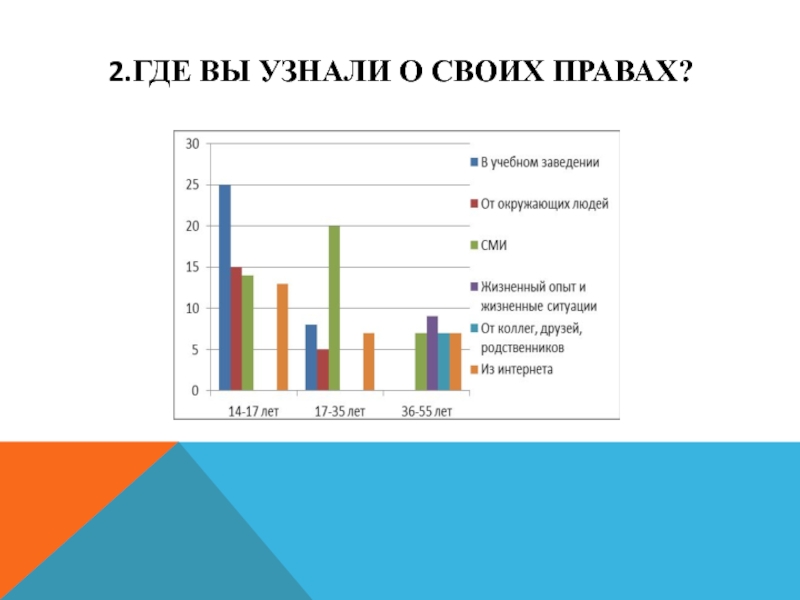 2.ГДЕ ВЫ УЗНАЛИ О СВОИХ ПРАВАХ?

30
25
20
15
10
5
0

14-17 лет
17-35 лет
36-55 лет

В учебном заведении
От окружающих людей
СМИ
Жизненный опыт и жизненные ситуации
От коллег, друзей, родственников
Из интернета